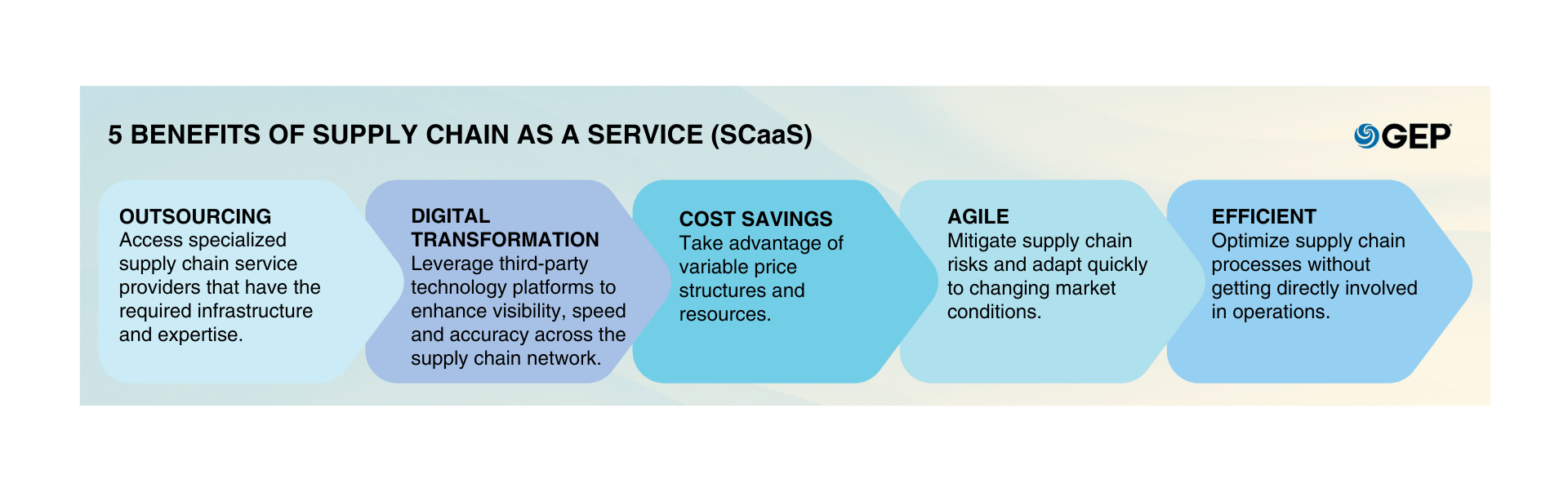 5 BENEFITS OF SUPPLY CHAIN AS A SERVICE (SCaaS)

GEP

OUTSOURCING
Access specialized supply chain service providers that have the required infrastructure and expertise.

DIGITAL TRANSFORMATION
Leverage third-party technology platforms to enhance visibility, speed and accuracy across the supply chain network.

COST SAVINGS
Take advantage of variable price structures and resources.

AGILE
Mitigate supply chain risks and adapt quickly to changing market conditions.

EFFICIENT
Optimize supply chain processes without getting directly involved in operations.